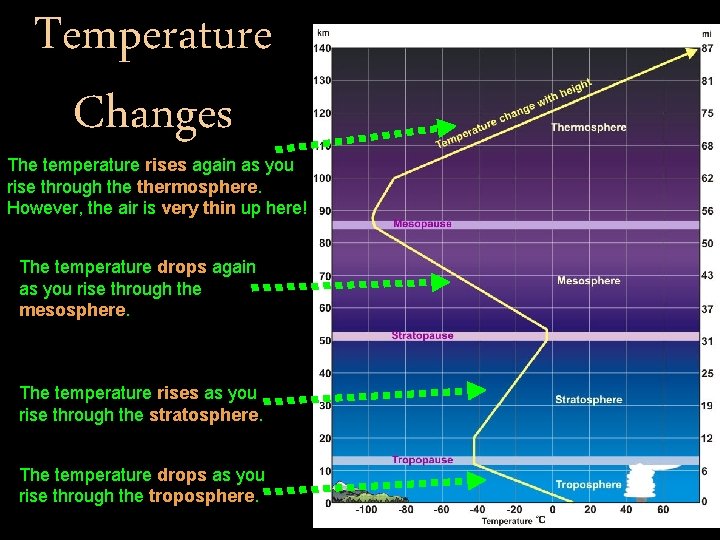 Temperature Changes

The temperature rises again as you rise through the thermosphere. However, the air is very thin up here!

The temperature drops again as you rise through the mesosphere.

The temperature rises as you rise through the stratosphere.

The temperature drops as you rise through the troposphere.

km
140
130
120
110
100
90
80
70
60
50
40
30
20
10
0

mi
87
81
75
68
62
56
50
43
37
31
25
19
12
6
0

Temperature change with height
Thermosphere
Mesopause
Mesosphere
Stratopause
Stratosphere
Tropopause
Troposphere

-100 -80 -60 -40 -20 0 20 40 60
Temperature °C